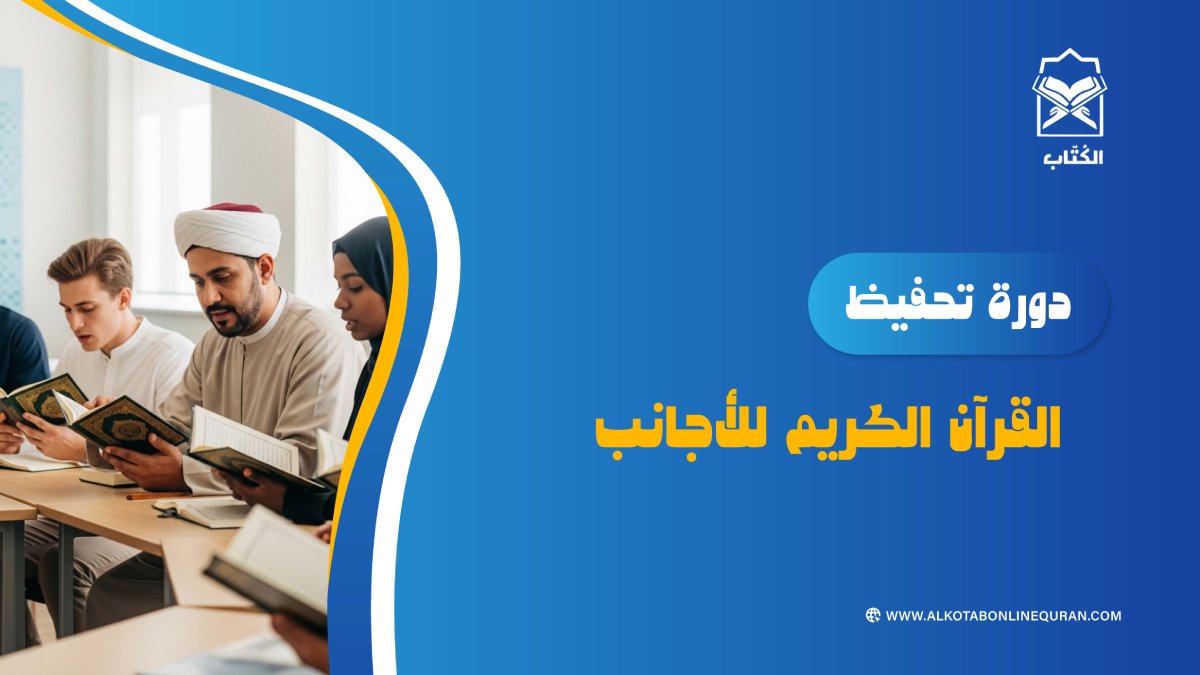 الكُتّاب

دورة تحفيظ

القرآن الكريم للأجانب

WWW.ALKOTABONLINEQURAN.COM